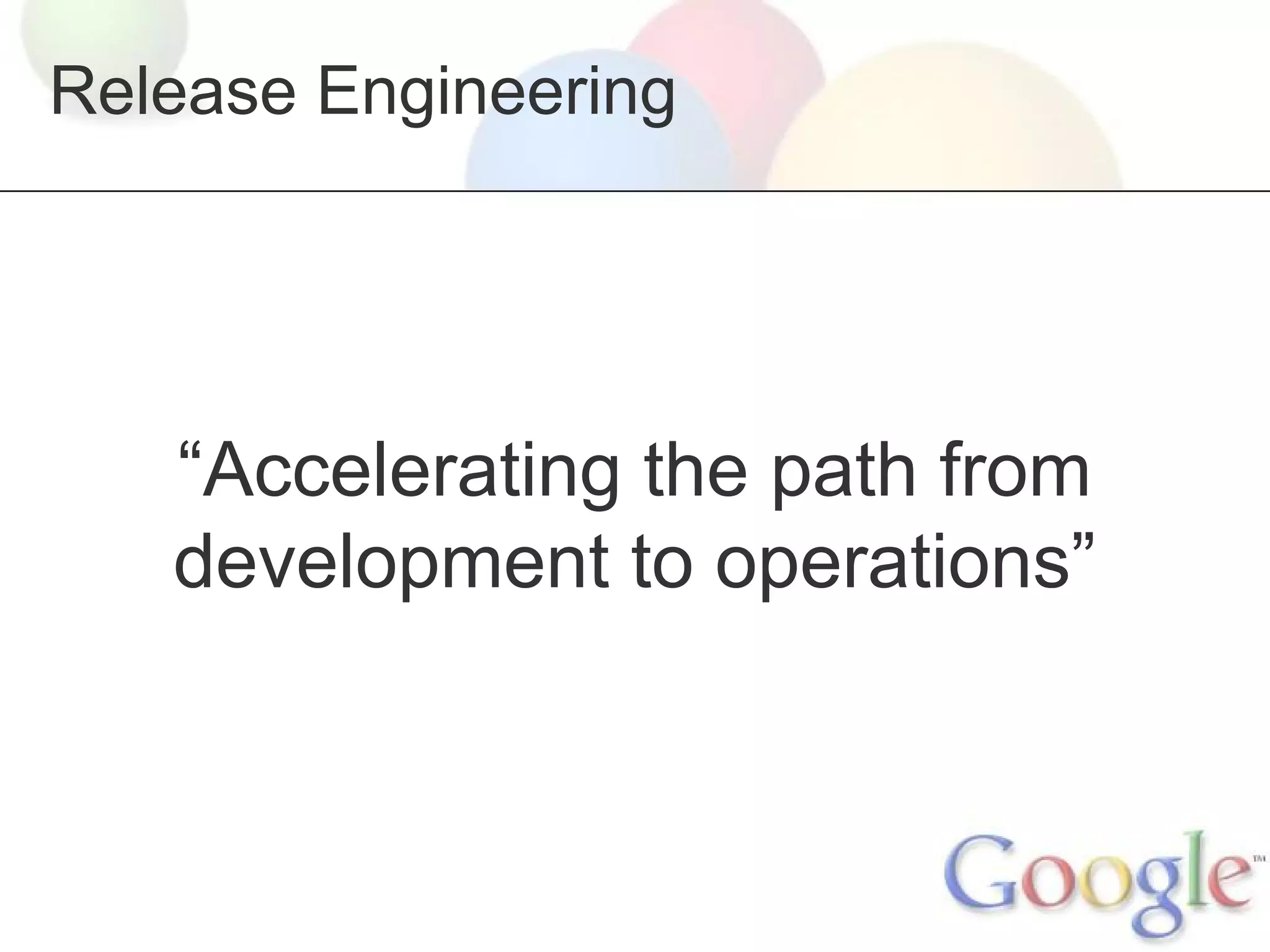 Release Engineering

“Accelerating the path from development to operations”

Google™